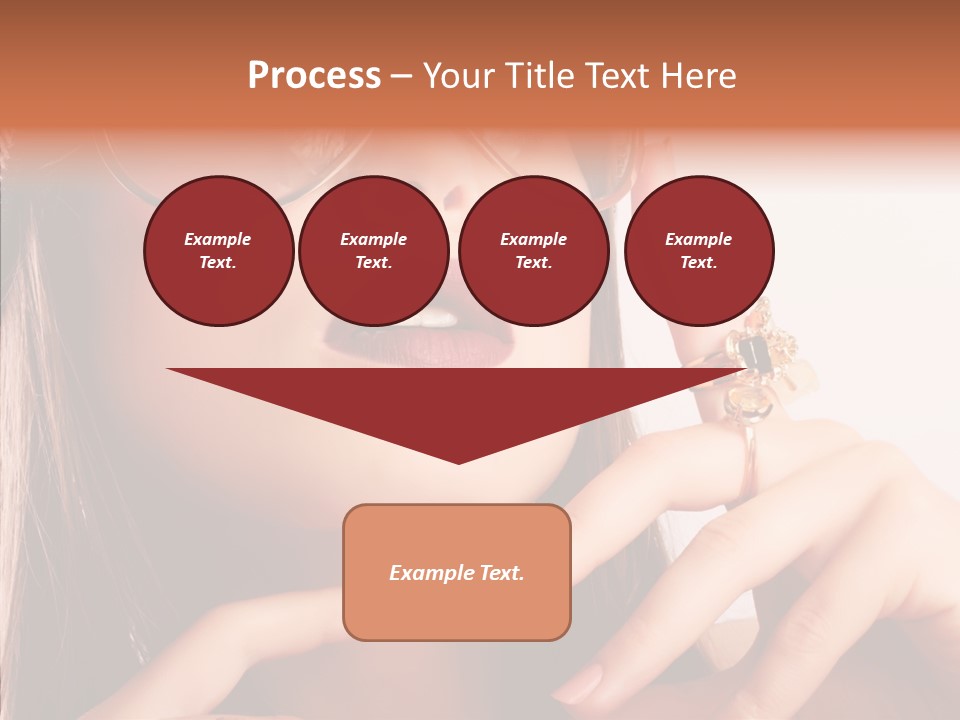 Process – Your Title Text Here

Example Text.

Example Text.

Example Text.

Example Text.

Example Text.